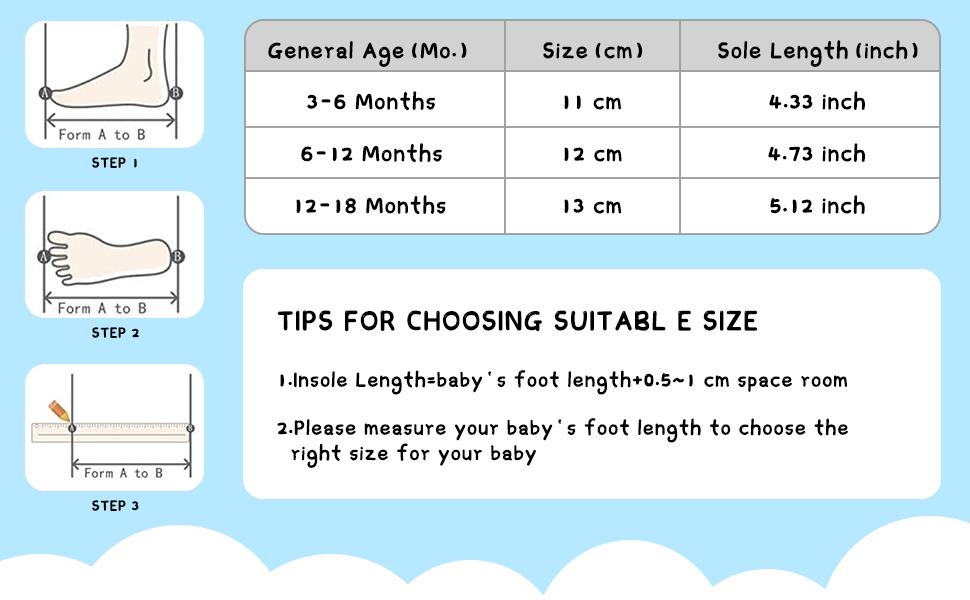 A B
Form A to B
STEP 1

A B
Form A to B
STEP 2

A B
Form A to B
STEP 3

| General Age (Mo.) | Size (cm) | Sole Length (inch) |
|---|---|---|
| 3-6 Months | 11 cm | 4.33 inch |
| 6-12 Months | 12 cm | 4.73 inch |
| 12-18 Months | 13 cm | 5.12 inch |

TIPS FOR CHOOSING SUITABL E SIZE

1.Insole Length=baby's foot length+0.5~1 cm space room

2.Please measure your baby's foot length to choose the right size for your baby